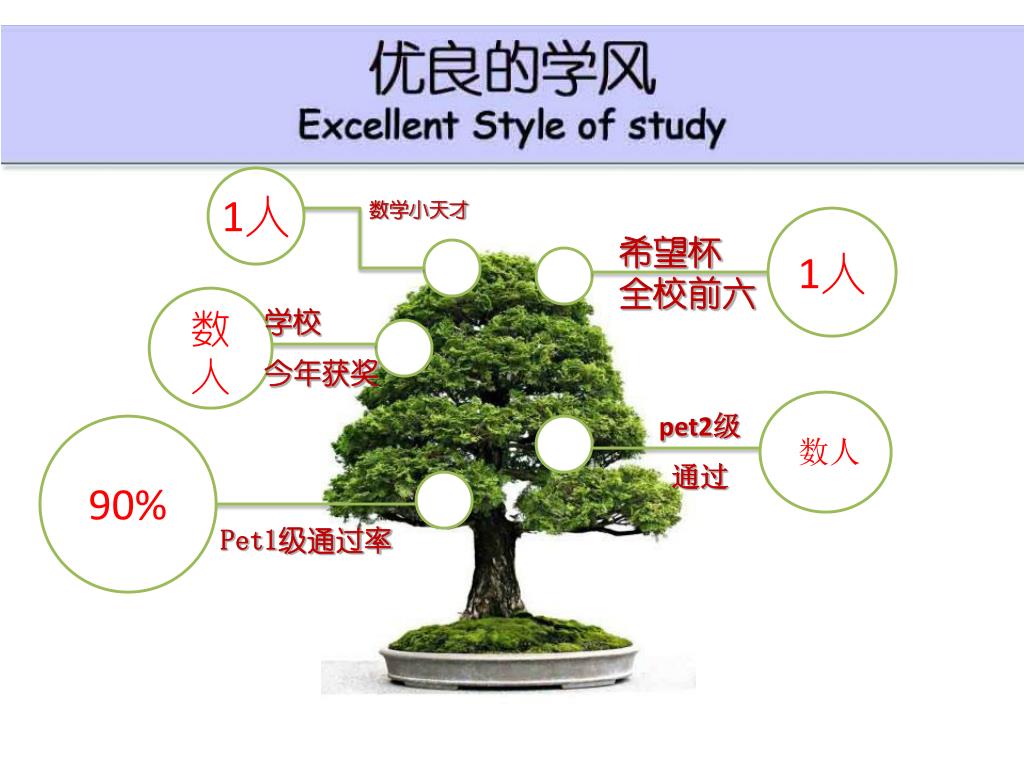 优良的学风
Excellent Style of study

1人
数学小天才

希望杯
全校前六
1人

数人
学校
今年获奖

pet2级
通过
数人

90%
Pet1级通过率